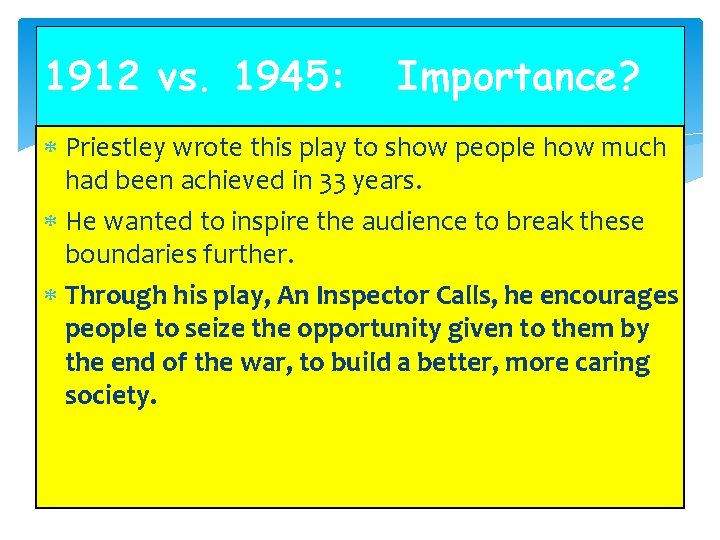 1912 vs. 1945: Importance?

* Priestley wrote this play to show people how much had been achieved in 33 years.

* He wanted to inspire the audience to break these boundaries further.

* Through his play, An Inspector Calls, he encourages people to seize the opportunity given to them by the end of the war, to build a better, more caring society.